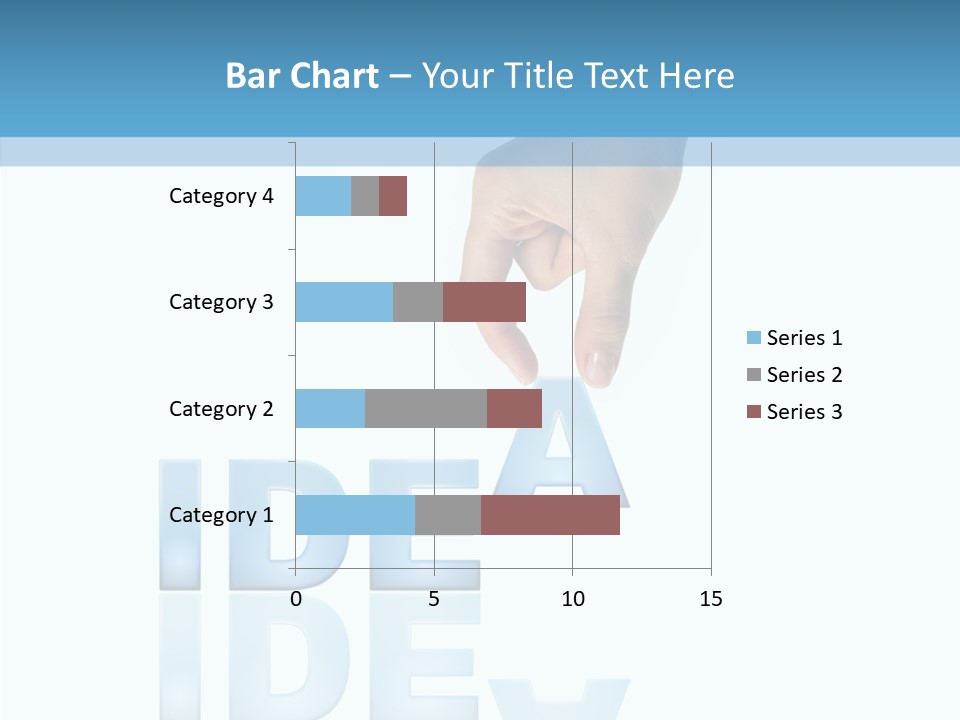 Bar Chart – Your Title Text Here

Category 4
Category 3
Category 2
Category 1

0
5
10
15

Series 1
Series 2
Series 3

IDEA